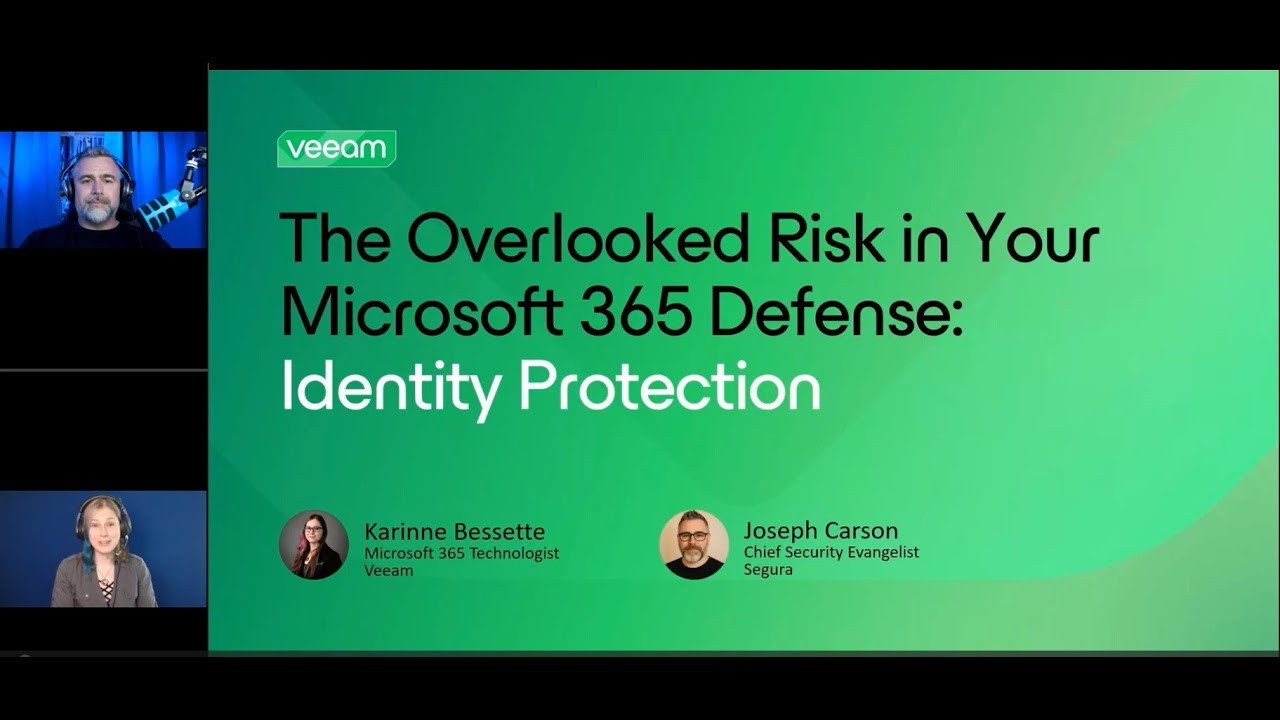 veeam

The Overlooked Risk in Your Microsoft 365 Defense: Identity Protection

Karinne Bessette
Microsoft 365 Technologist
Veeam

Joseph Carson
Chief Security Evangelist
Segura